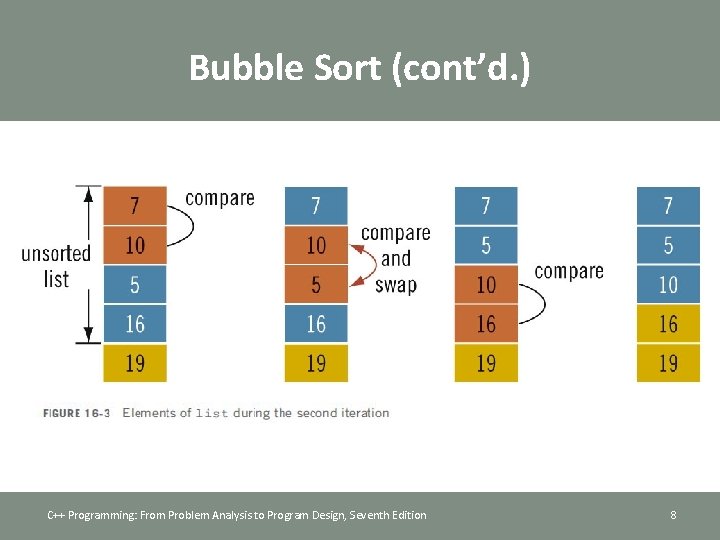 Bubble Sort (cont'd.)

unsorted list

7
10
5
16
19

compare

7
10
5
16
19

compare and swap

7
5
10
16
19

compare

7
5
10
16
19

FIGURE 16-3 Elements of list during the second iteration

C++ Programming: From Problem Analysis to Program Design, Seventh Edition

8